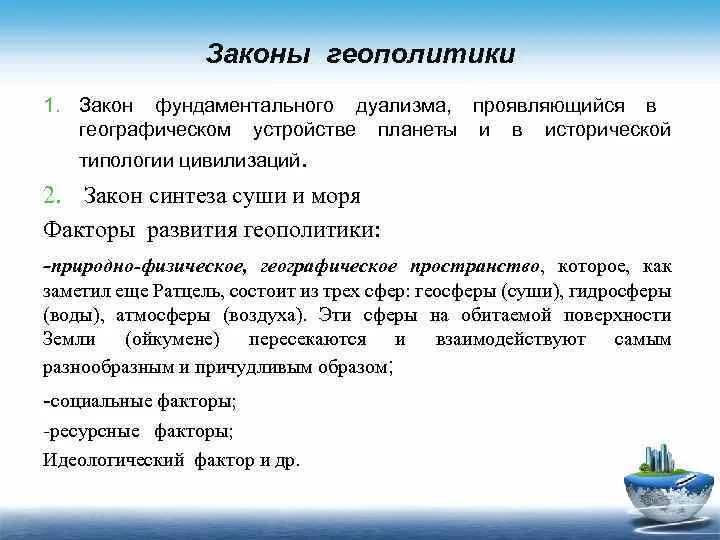 Законы геополитики

1. Закон фундаментального дуализма, проявляющийся в географическом устройстве планеты и в исторической типологии цивилизаций.

2. Закон синтеза суши и моря

Факторы развития геополитики:

-природно-физическое, географическое пространство, которое, как заметил еще Ратцель, состоит из трех сфер: геосферы (суши), гидросферы (воды), атмосферы (воздуха). Эти сферы на обитаемой поверхности Земли (ойкумене) пересекаются и взаимодействуют самым разнообразным и причудливым образом;

-социальные факторы;

-ресурсные факторы;

Идеологический фактор и др.